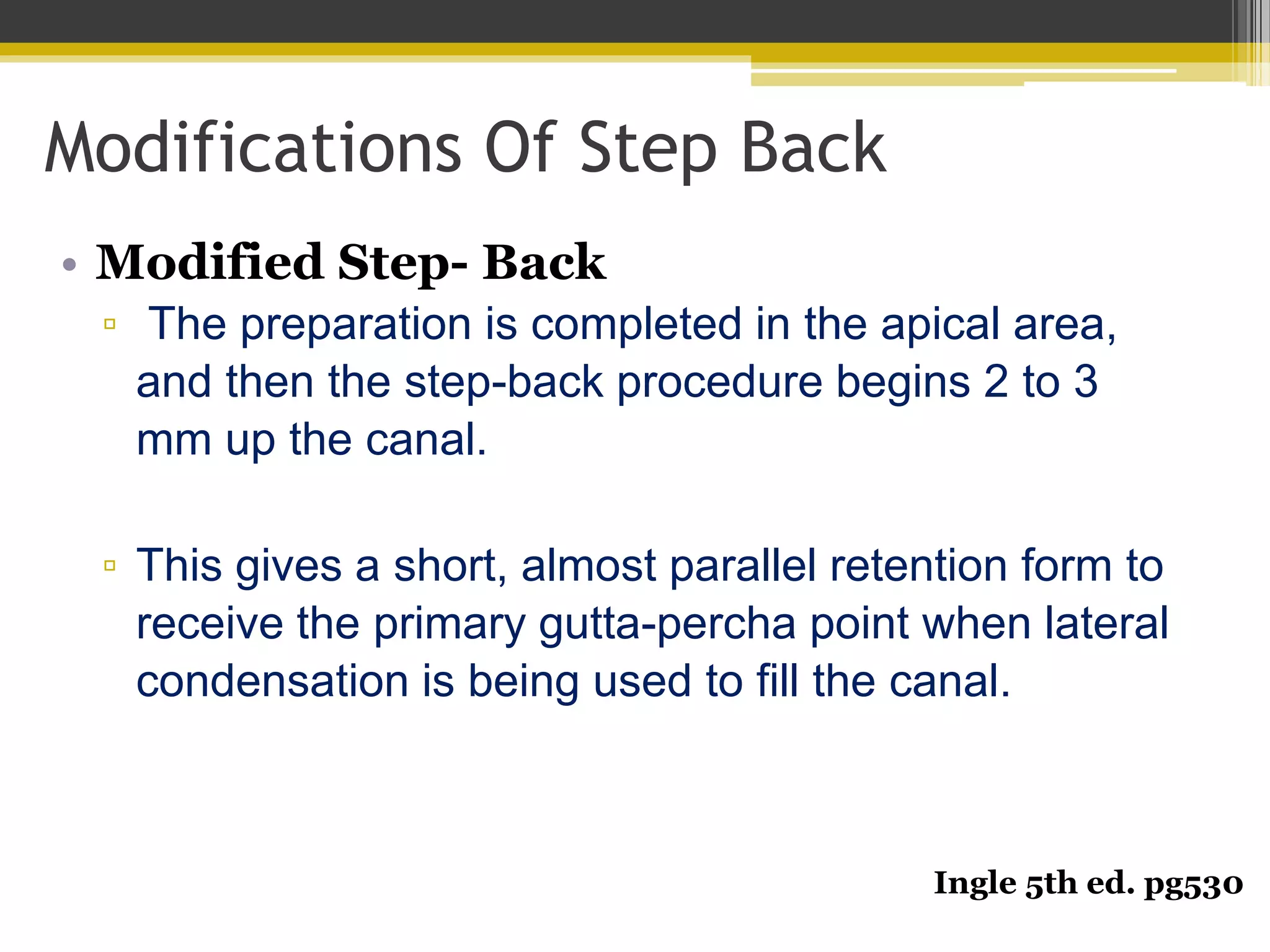 Modifications Of Step Back

• Modified Step- Back

▫ The preparation is completed in the apical area, and then the step-back procedure begins 2 to 3 mm up the canal.

▫ This gives a short, almost parallel retention form to receive the primary gutta-percha point when lateral condensation is being used to fill the canal.

Ingle 5th ed. pg530